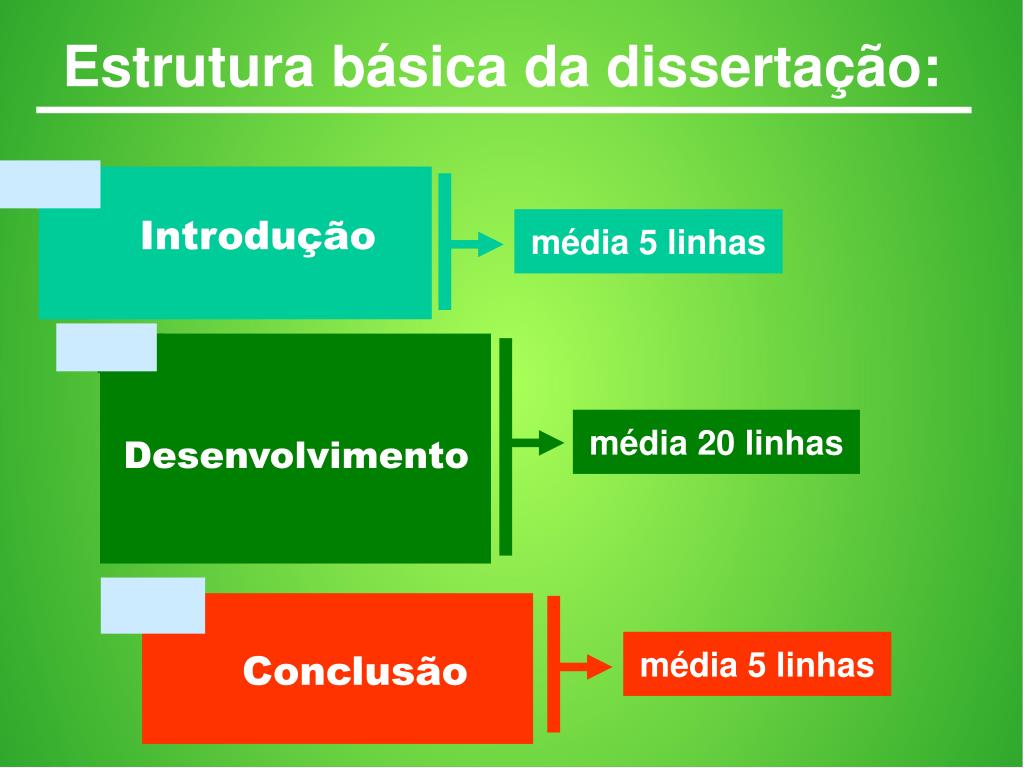 Estrutura básica da dissertação:

Introdução

média 5 linhas

Desenvolvimento

média 20 linhas

Conclusão

média 5 linhas